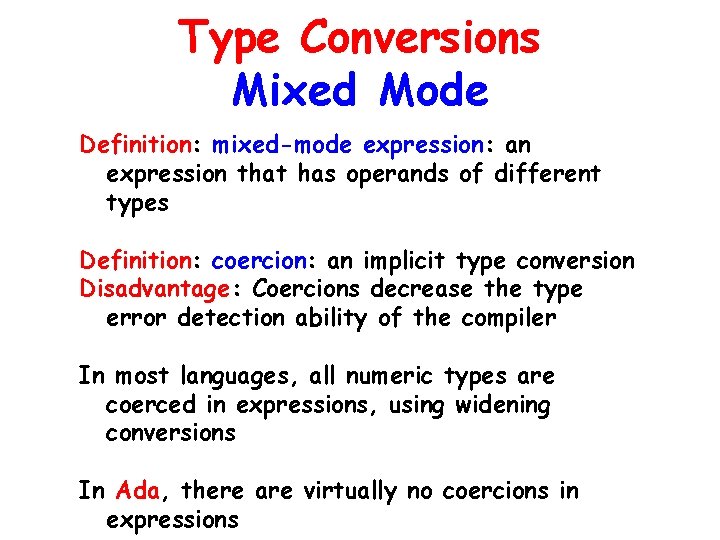 Type Conversions
Mixed Mode

Definition: mixed-mode expression: an expression that has operands of different types

Definition: coercion: an implicit type conversion
Disadvantage: Coercions decrease the type error detection ability of the compiler

In most languages, all numeric types are coerced in expressions, using widening conversions

In Ada, there are virtually no coercions in expressions